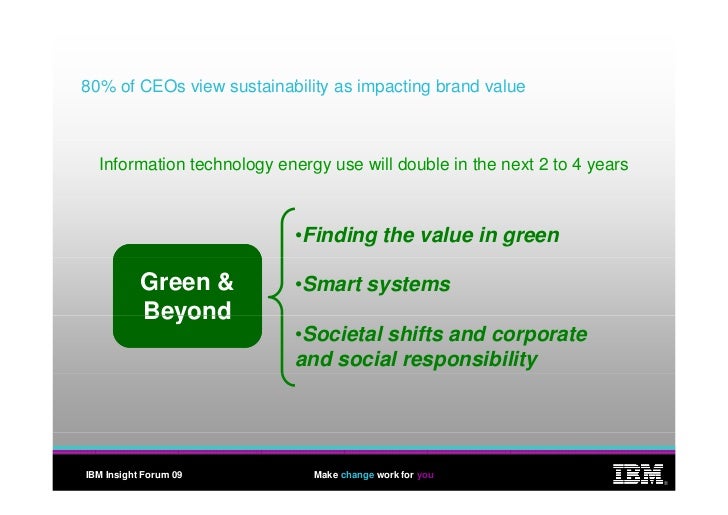 80% of CEOs view sustainability as impacting brand value

Information technology energy use will double in the next 2 to 4 years

Green & Beyond

•Finding the value in green

•Smart systems

•Societal shifts and corporate and social responsibility

IBM Insight Forum 09

Make change work for you

IBM